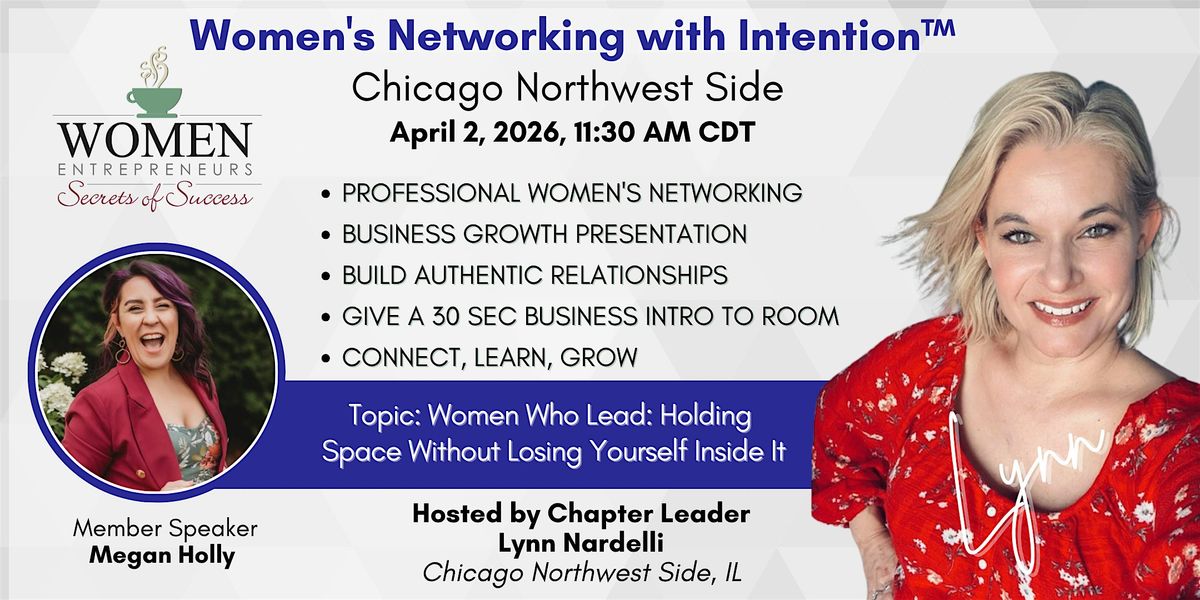 Women's Networking with Intention™
Chicago Northwest Side
April 2, 2026, 11:30 AM CDT

WOMEN ENTREPRENEURS Secrets of Success

• PROFESSIONAL WOMEN'S NETWORKING
• BUSINESS GROWTH PRESENTATION
• BUILD AUTHENTIC RELATIONSHIPS
• GIVE A 30 SEC BUSINESS INTRO TO ROOM
• CONNECT, LEARN, GROW

Topic: Women Who Lead: Holding Space Without Losing Yourself Inside It

Member Speaker
Megan Holly

Hosted by Chapter Leader
Lynn Nardelli
Chicago Northwest Side, IL

Lynn